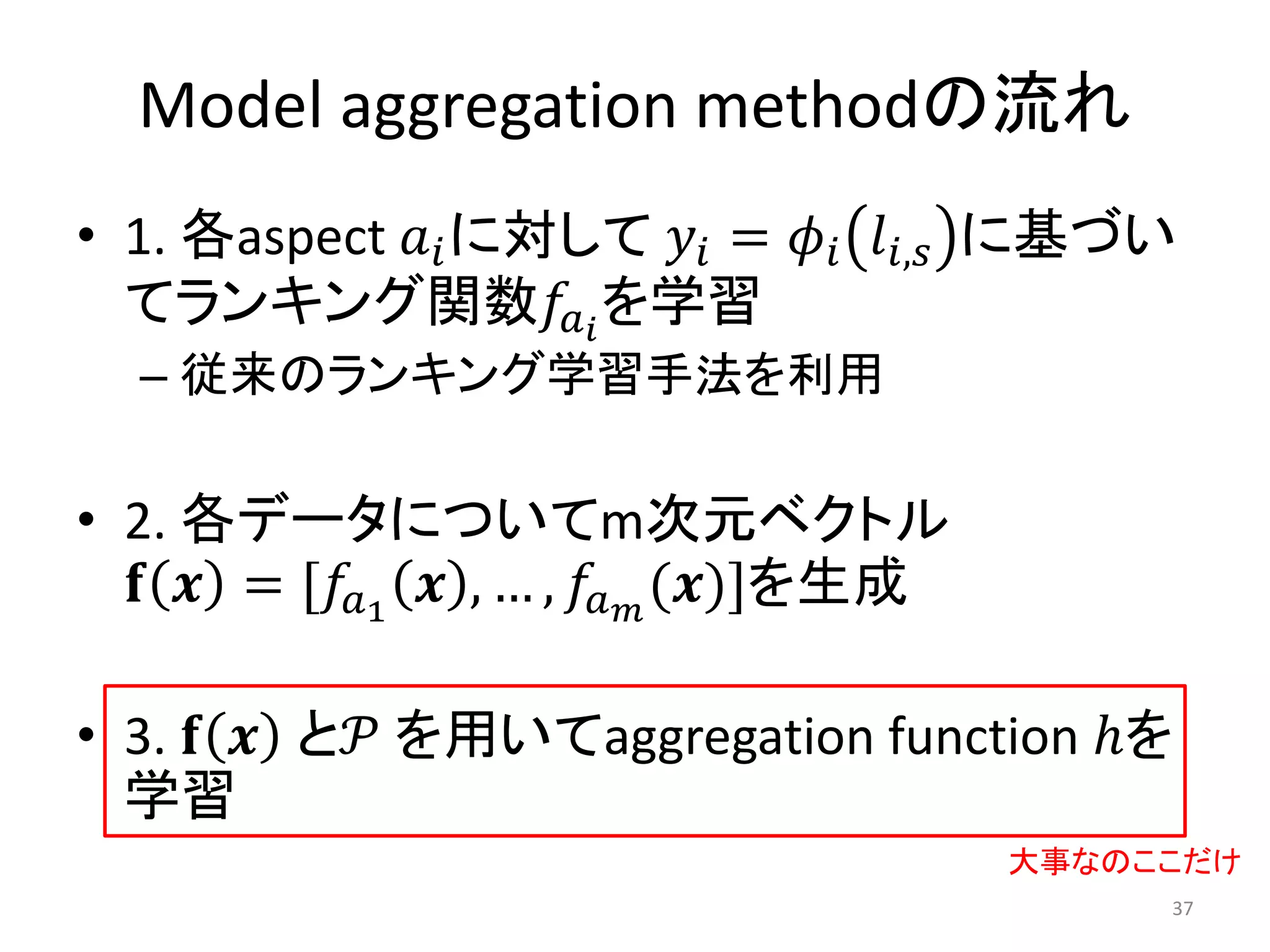 Model aggregation methodの流れ

• 1. 各aspect $a_i$に対して $y_i = \phi_i(l_{i,s})$に基づいてランキング関数$f_{a_i}$を学習
– 従来のランキング学習手法を利用

• 2. 各データについてm次元ベクトル $\mathbf{f}(\boldsymbol{x}) = [f_{a_1}(\boldsymbol{x}), \ldots, f_{a_m}(\boldsymbol{x})]$を生成

• 3. $\mathbf{f}(\boldsymbol{x})$ と$\mathcal{P}$ を用いてaggregation function $h$を学習

大事なのここだけ

37